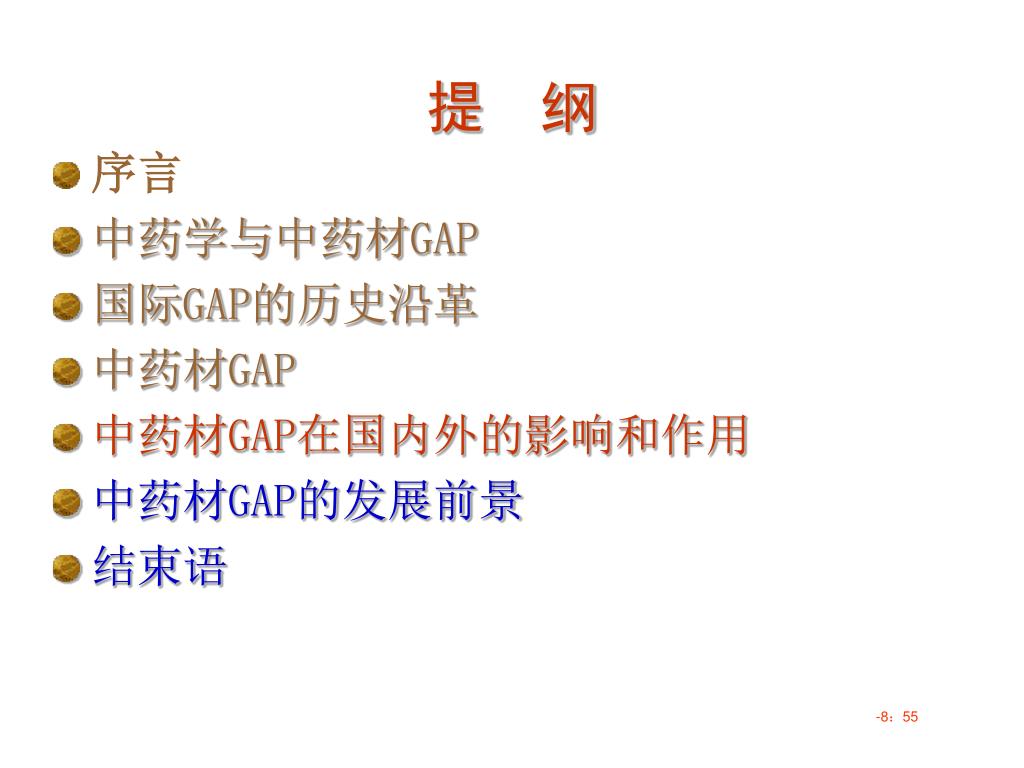 提　纲

序言

中药学与中药材GAP

国际GAP的历史沿革

中药材GAP

中药材GAP在国内外的影响和作用

中药材GAP的发展前景

结束语

-8：55